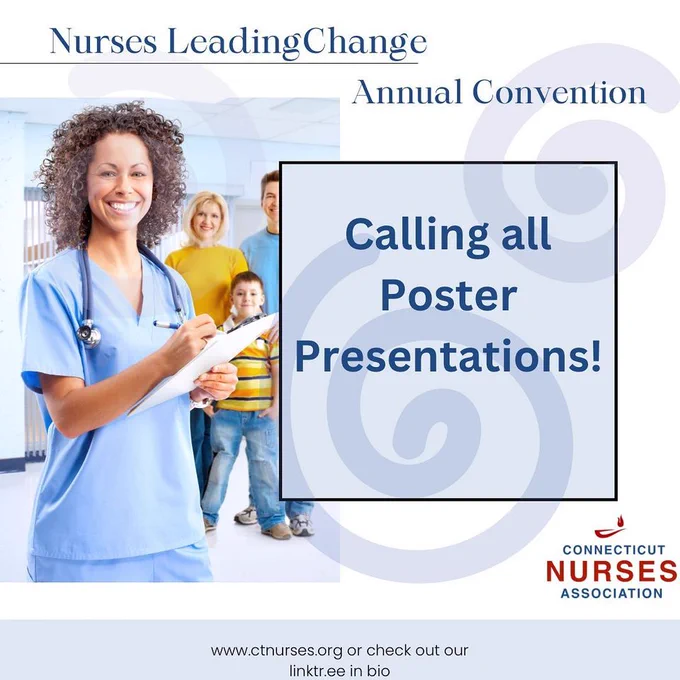 Nurses LeadingChange

Annual Convention

Calling all Poster Presentations!

CONNECTICUT
NURSES
ASSOCIATION

www.ctnurses.org or check out our linktr.ee in bio